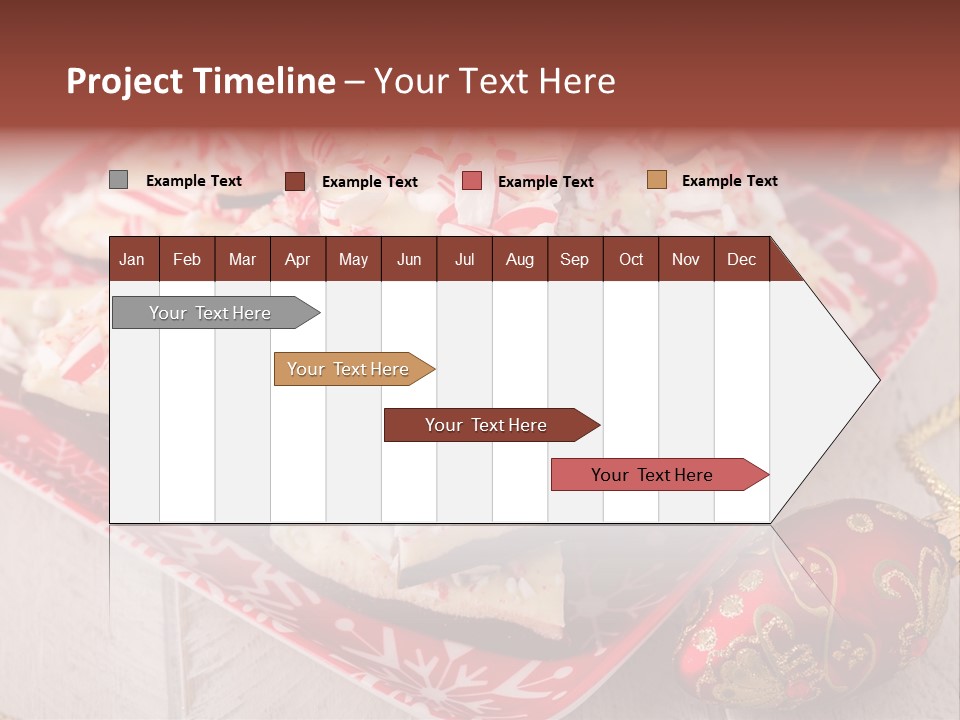 Project Timeline – Your Text Here

Example Text
Example Text
Example Text
Example Text

| Jan | Feb | Mar | Apr | May | Jun | Jul | Aug | Sep | Oct | Nov | Dec |
|---|---|---|---|---|---|---|---|---|---|---|---|

Your Text Here

Your Text Here

Your Text Here

Your Text Here